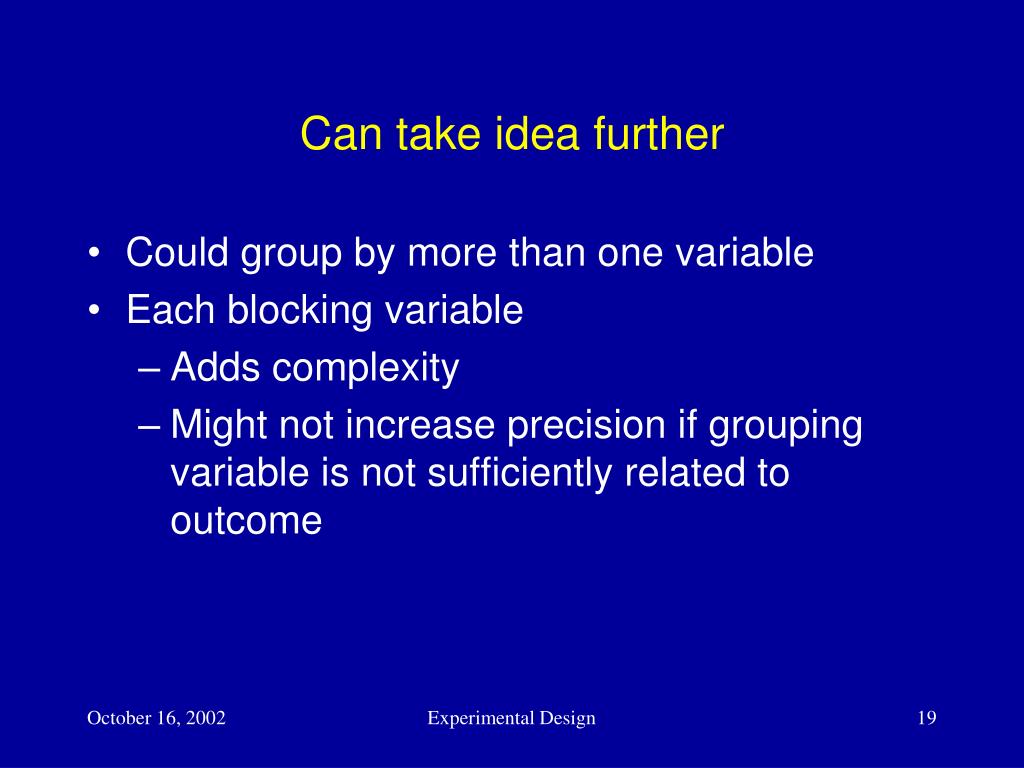 Can take idea further

• Could group by more than one variable
• Each blocking variable
– Adds complexity
– Might not increase precision if grouping variable is not sufficiently related to outcome

October 16, 2002
Experimental Design
19